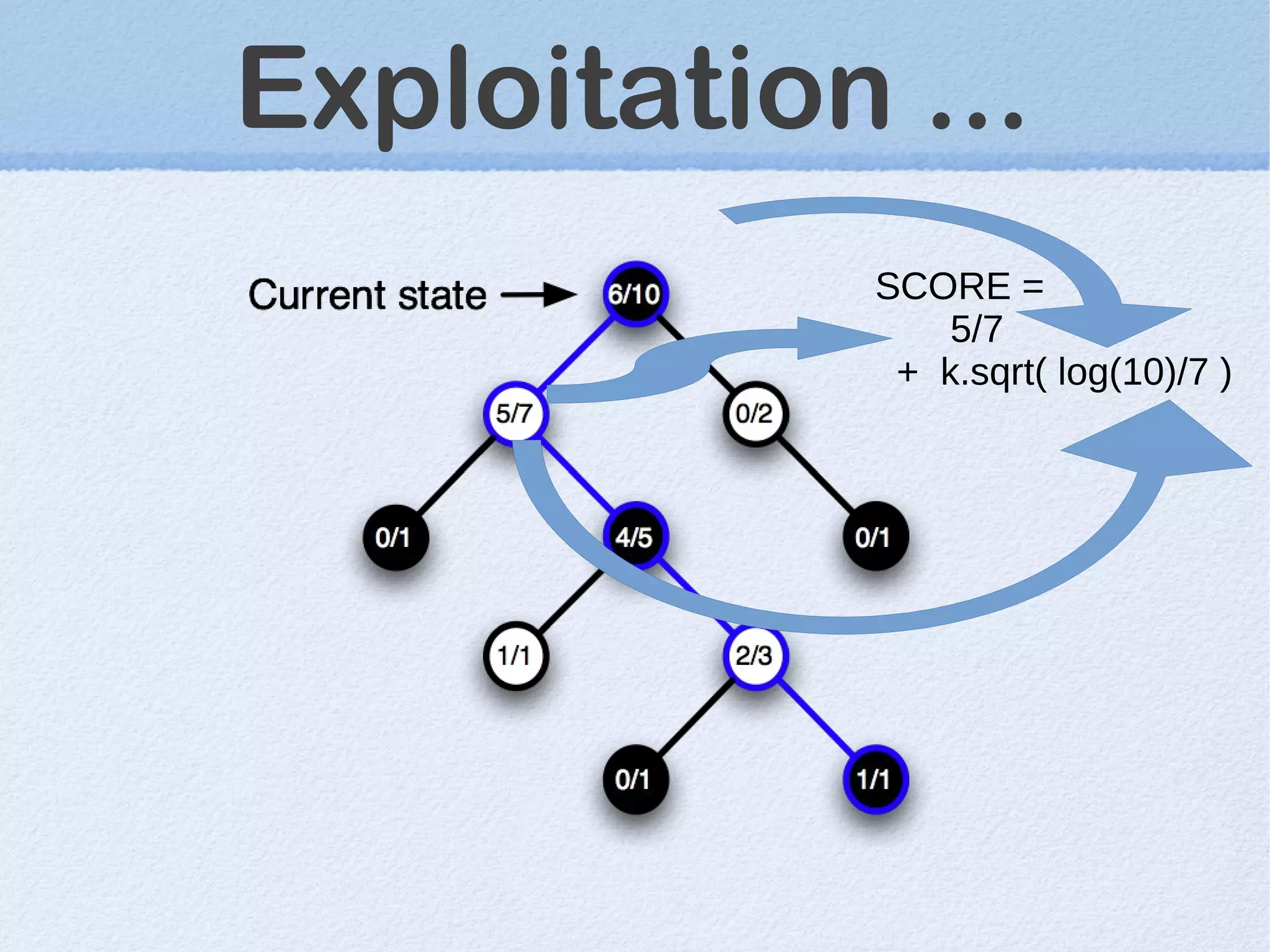 Exploitation ...

Current state

6/10

SCORE =
5/7
+ k.sqrt( log(10)/7 )

5/7

0/2

0/1

4/5

0/1

1/1

2/3

0/1

1/1